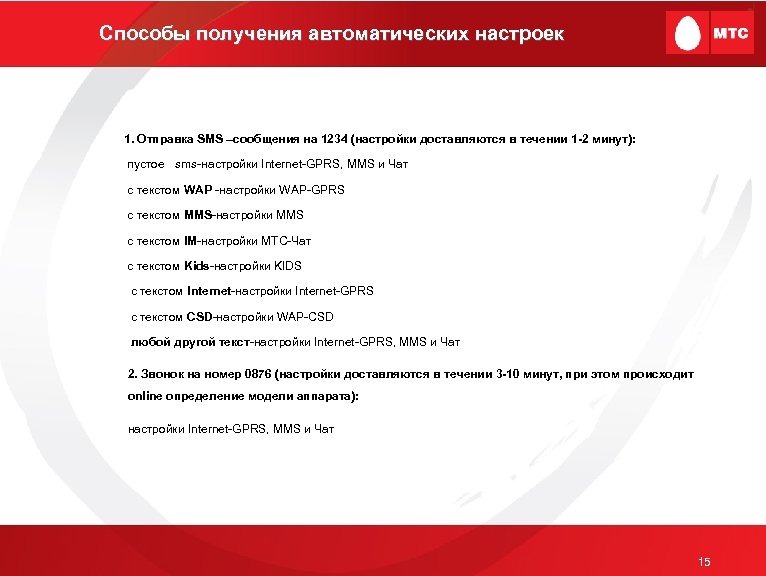 Способы получения автоматических настроек

МТС

1. Отправка SMS –сообщения на 1234 (настройки доставляются в течении 1-2 минут):

пустое sms-настройки Internet-GPRS, MMS и Чат

с текстом WAP -настройки WAP-GPRS

с текстом MMS-настройки MMS

с текстом IM-настройки МТС-Чат

с текстом Kids-настройки KIDS

с текстом Internet-настройки Internet-GPRS

с текстом CSD-настройки WAP-CSD

любой другой текст-настройки Internet-GPRS, MMS и Чат

2. Звонок на номер 0876 (настройки доставляются в течении 3-10 минут, при этом происходит online определение модели аппарата):

настройки Internet-GPRS, MMS и Чат

15